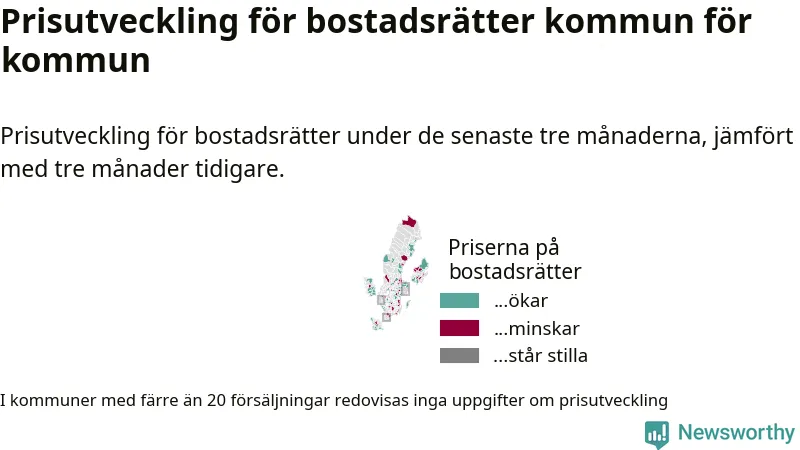 Prisutveckling för bostadsrätter kommun för kommun

Prisutveckling för bostadsrätter under de senaste tre månaderna, jämfört med tre månader tidigare.

Priserna på bostadsrätter

...ökar

...minskar

...står stilla

I kommuner med färre än 20 försäljningar redovisas inga uppgifter om prisutveckling

Newsworthy